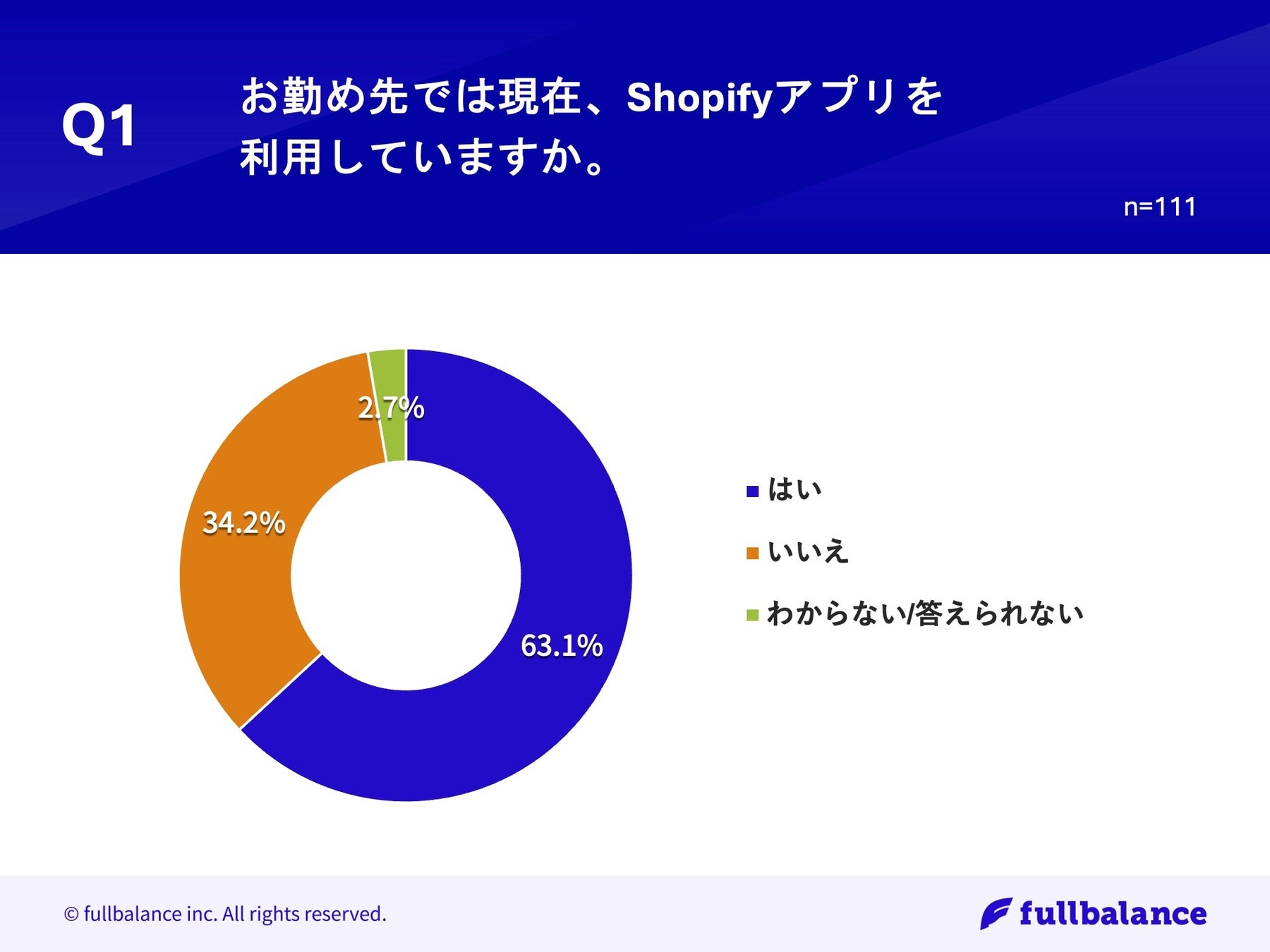 Q1

お勤め先では現在、Shopifyアプリを利用していますか。

n=111

2.7%

34.2%

63.1%

はい

いいえ

わからない/答えられない

© fullbalance inc. All rights reserved.

fullbalance